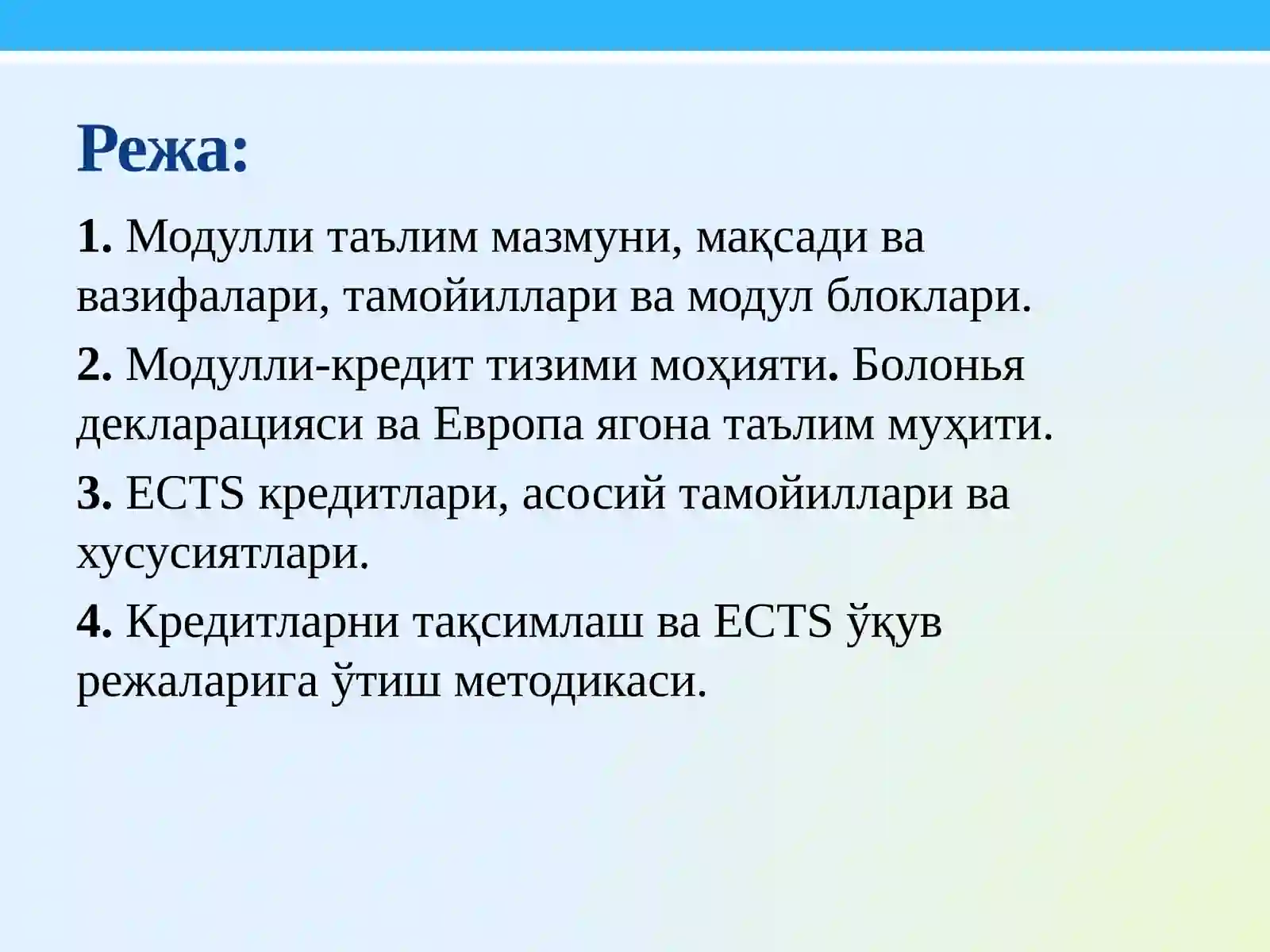 Режа:

1. Модулли таълим мазмуни, мақсади ва вазифалари, тамойиллари ва модул блоклари.

2. Модулли-кредит тизими моҳияти. Болонья декларацияси ва Европа ягона таълим муҳити.

3. ECTS кредитлари, асосий тамойиллари ва хусусиятлари.

4. Кредитларни тақсимлаш ва ECTS ўқув режаларига ўтиш методикаси.